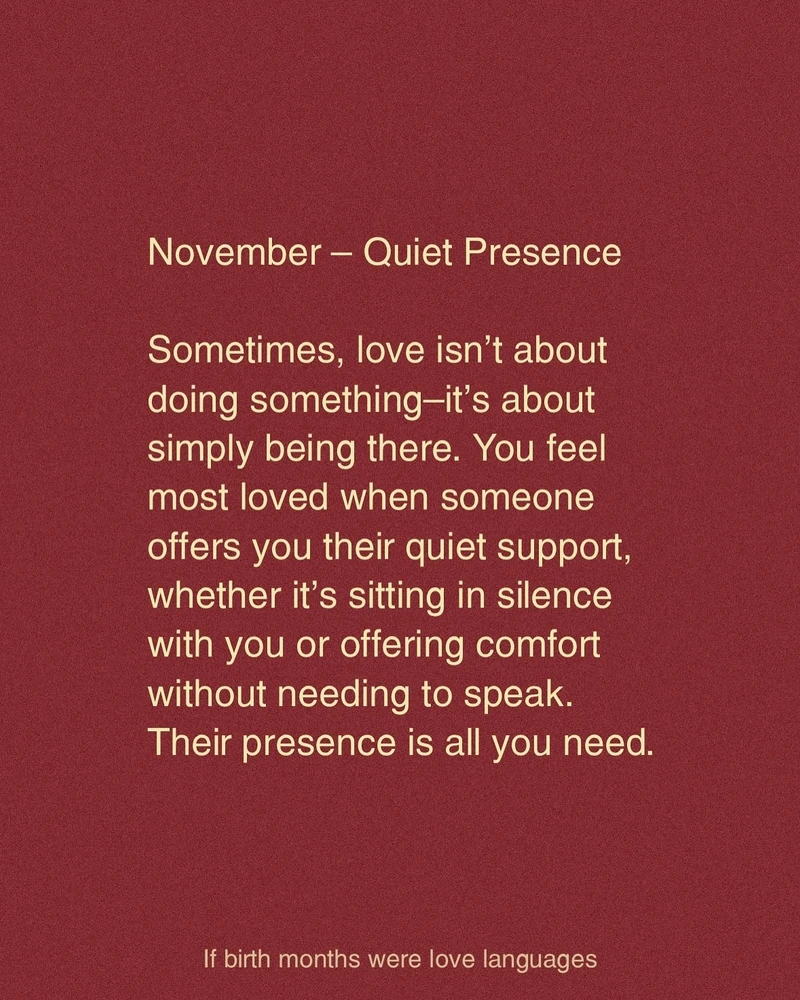 November – Quiet Presence

Sometimes, love isn't about doing something–it's about simply being there. You feel most loved when someone offers you their quiet support, whether it's sitting in silence with you or offering comfort without needing to speak. Their presence is all you need.

If birth months were love languages